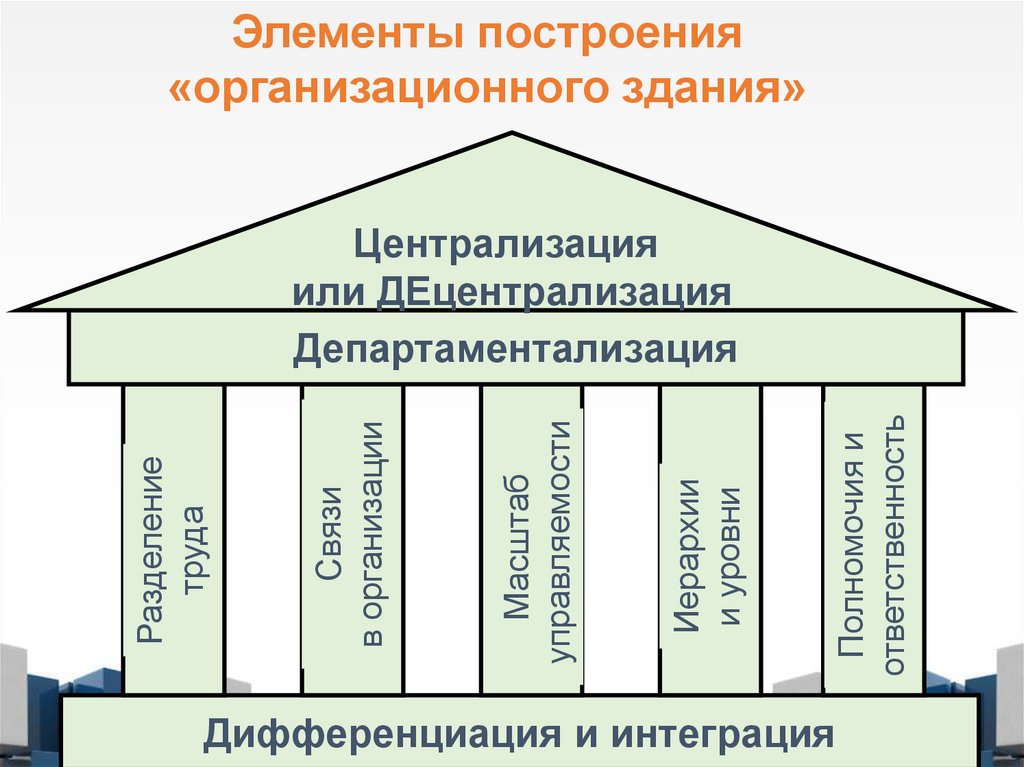 Элементы построения «организационного здания»

Централизация или ДЕцентрализация

Департаментализация

Разделение труда

Связи в организации

Масштаб управляемости

Иерархии и уровни

Полномочия и ответственность

Дифференциация и интеграция